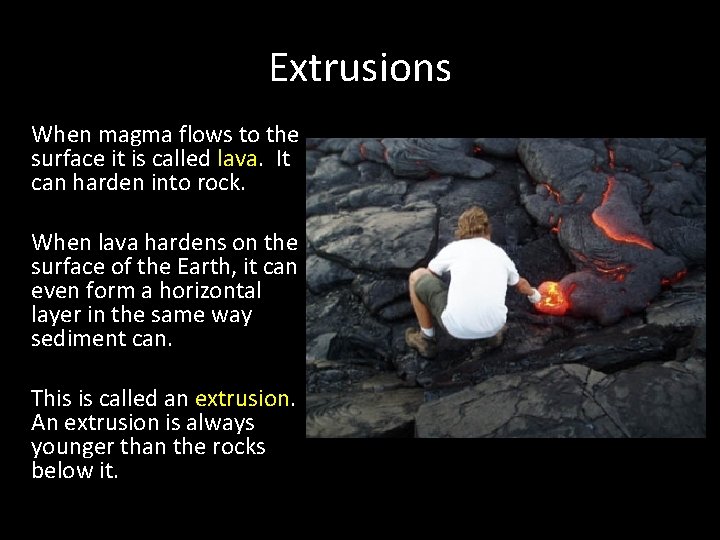 Extrusions

When magma flows to the surface it is called lava. It can harden into rock.

When lava hardens on the surface of the Earth, it can even form a horizontal layer in the same way sediment can.

This is called an extrusion. An extrusion is always younger than the rocks below it.